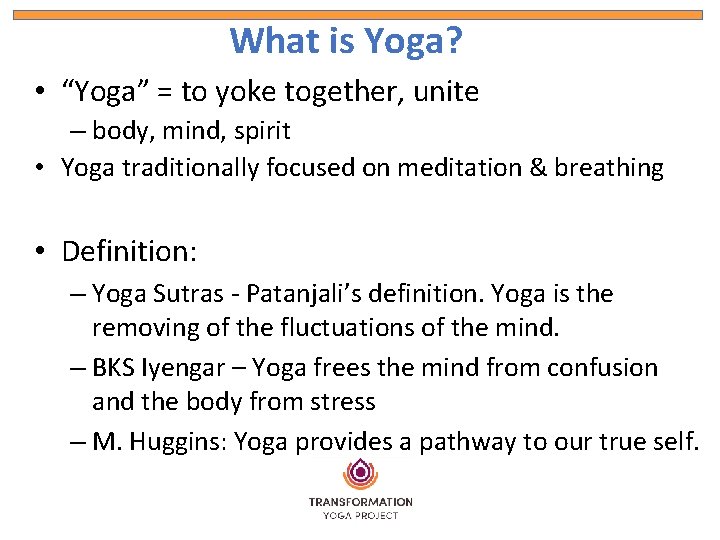 What is Yoga?

• “Yoga” = to yoke together, unite
– body, mind, spirit
• Yoga traditionally focused on meditation & breathing

• Definition:
– Yoga Sutras - Patanjali’s definition. Yoga is the removing of the fluctuations of the mind.
– BKS Iyengar – Yoga frees the mind from confusion and the body from stress
– M. Huggins: Yoga provides a pathway to our true self.

TRANSFORMATION
YOGA PROJECT